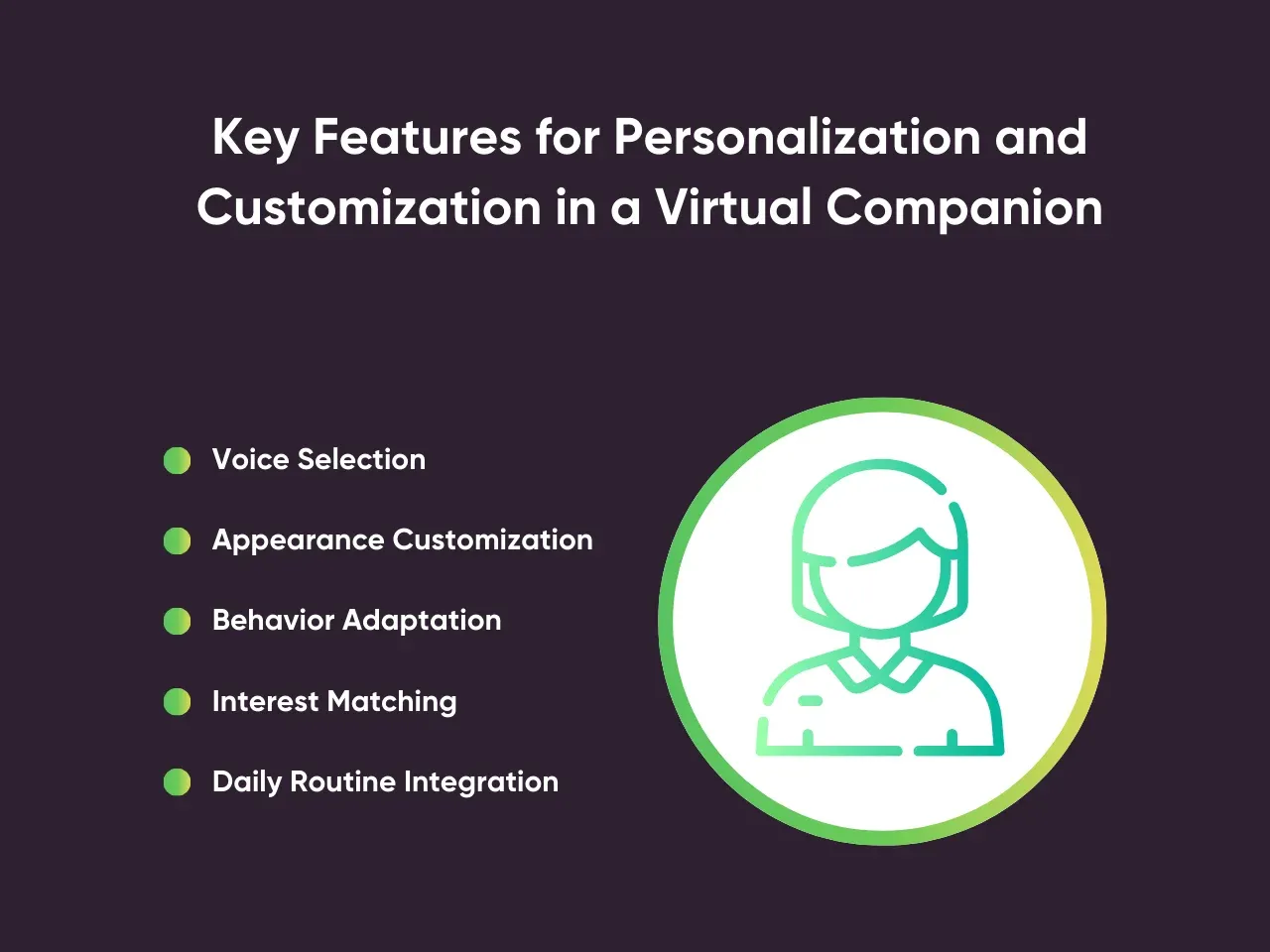 Key Features for Personalization and Customization in a Virtual Companion

Voice Selection

Appearance Customization

Behavior Adaptation

Interest Matching

Daily Routine Integration